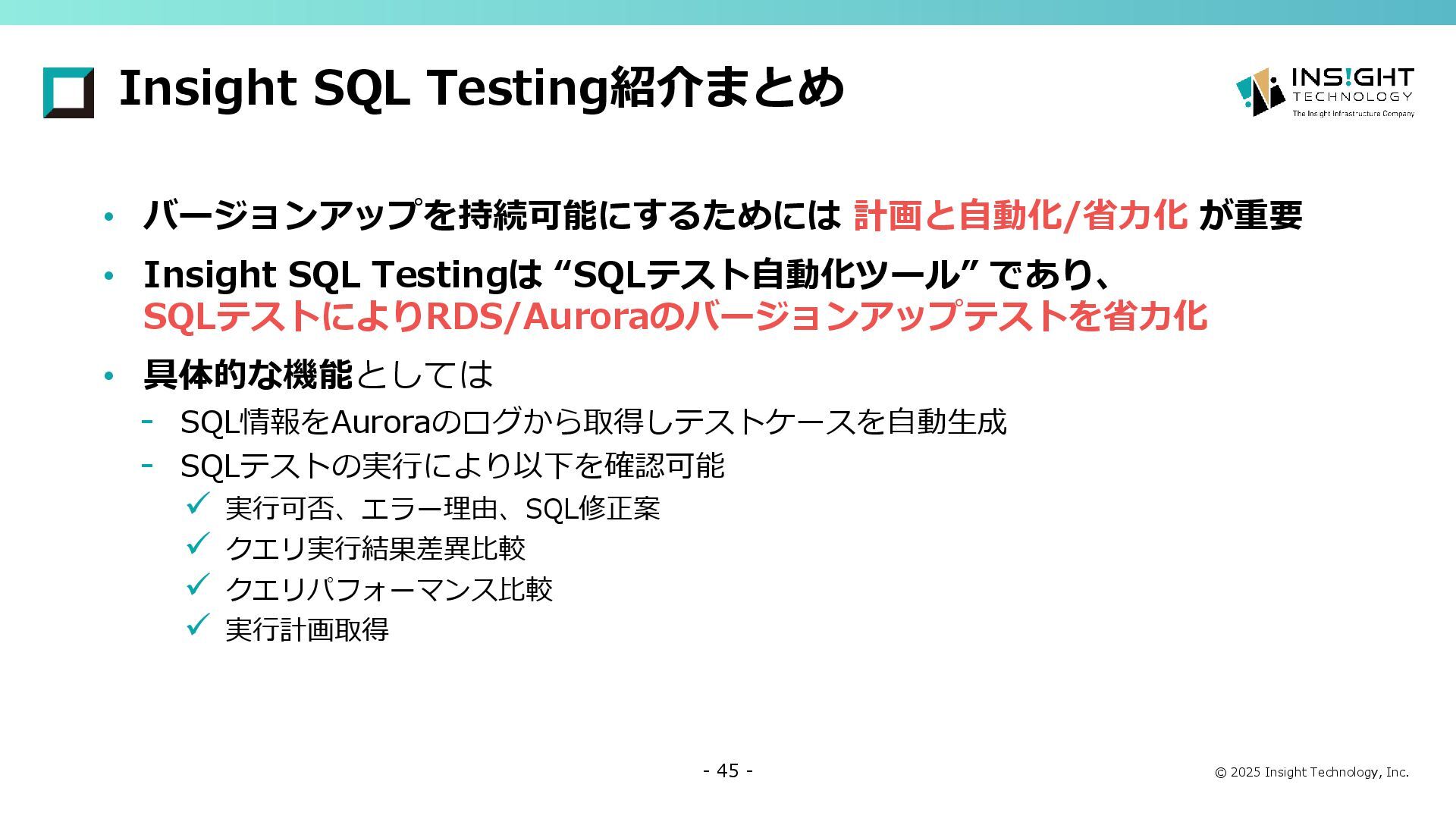 Insight SQL Testing紹介まとめ

INS!GHT TECHNOLOGY
The Insight Infrastructure Company

• バージョンアップを持続可能にするためには 計画と自動化/省力化 が重要

• Insight SQL Testingは “SQLテスト自動化ツール” であり、SQLテストによりRDS/Auroraのバージョンアップテストを省力化

• 具体的な機能としては
- SQL情報をAuroraのログから取得しテストケースを自動生成
- SQLテストの実行により以下を確認可能
✓ 実行可否、エラー理由、SQL修正案
✓ クエリ実行結果差異比較
✓ クエリパフォーマンス比較
✓ 実行計画取得

- 45 -

© 2025 Insight Technology, Inc.